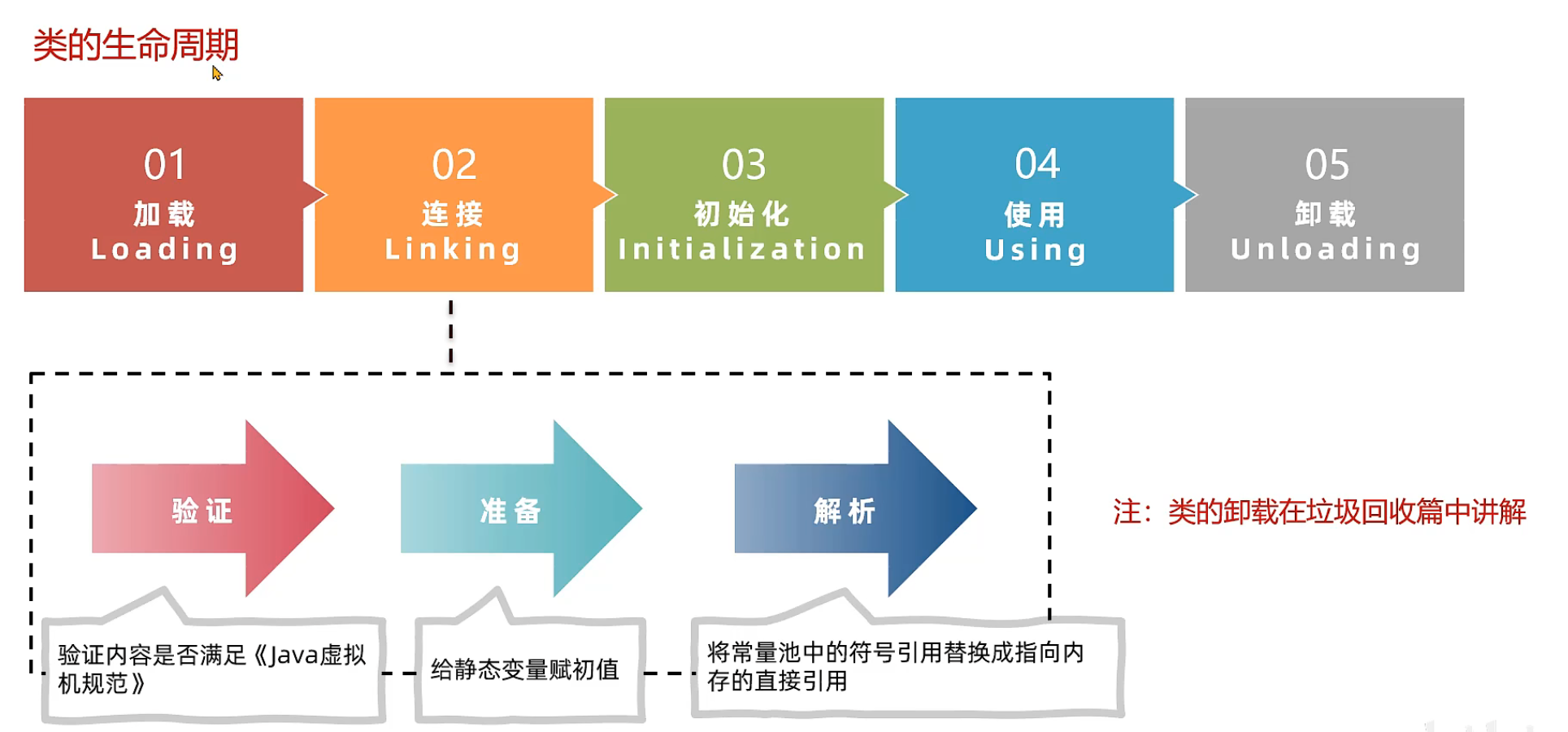 类的生命周期

01
加载
Loading

02
连接
Linking

03
初始化
Initialization

04
使用
Using

05
卸载
Unloading

验证

准备

解析

注：类的卸载在垃圾回收篇中讲解

验证内容是否满足《Java虚拟机规范》

给静态变量赋初值

将常量池中的符号引用替换成指向内存的直接引用